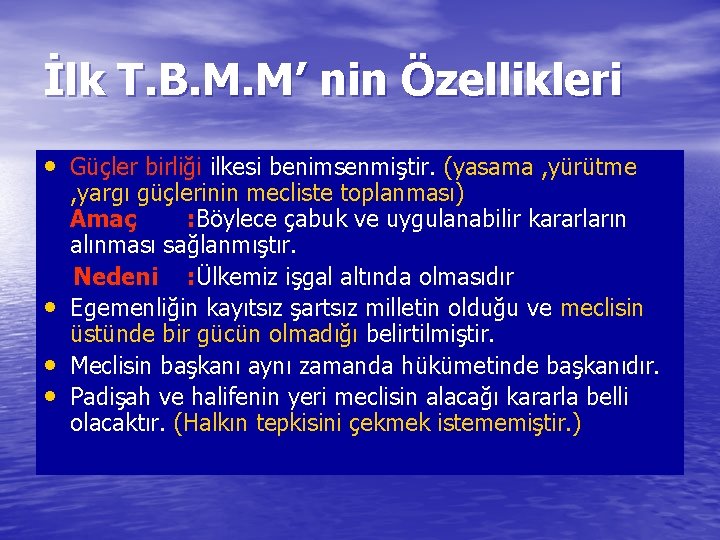 İlk T.B.M.M’ nin Özellikleri

• Güçler birliği ilkesi benimsenmiştir. (yasama ,yürütme ,yargı güçlerinin mecliste toplanması)
Amaç :Böylece çabuk ve uygulanabilir kararların alınması sağlanmıştır.
Nedeni :Ülkemiz işgal altında olmasıdır
• Egemenliğin kayıtsız şartsız milletin olduğu ve meclisin üstünde bir gücün olmadığı belirtilmiştir.
• Meclisin başkanı aynı zamanda hükümetinde başkanıdır.
• Padişah ve halifenin yeri meclisin alacağı kararla belli olacaktır. (Halkın tepkisini çekmek istememiştir.)